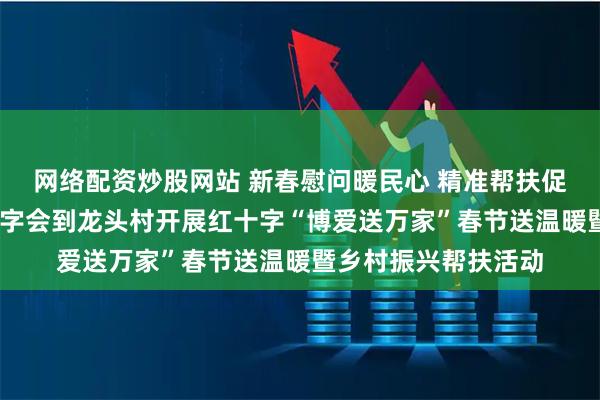 网络配资炒股网站 新春慰问暖民心 精准帮扶促
字会到龙头村开展红十字“博爱送万家”春节送温暖暨
爱送万家”春节送温暖暨乡村振兴帮扶活动